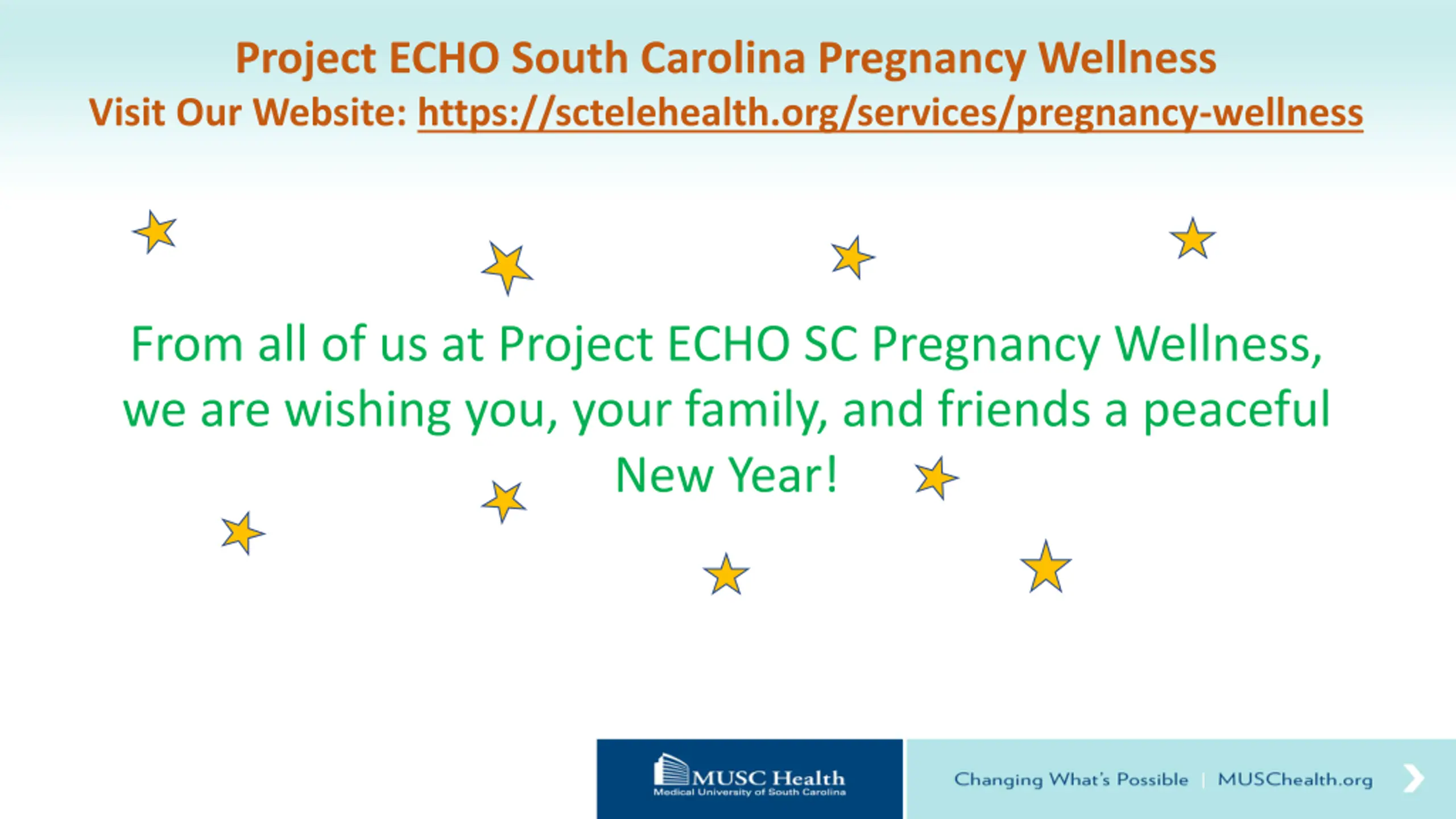 Project ECHO South Carolina Pregnancy Wellness
Visit Our Website: https://sctelehealth.org/services/pregnancy-wellness

From all of us at Project ECHO SC Pregnancy Wellness, we are wishing you, your family, and friends a peaceful New Year!

MUSC Health
Medical University of South Carolina

Changing What's Possible | MUSChealth.org